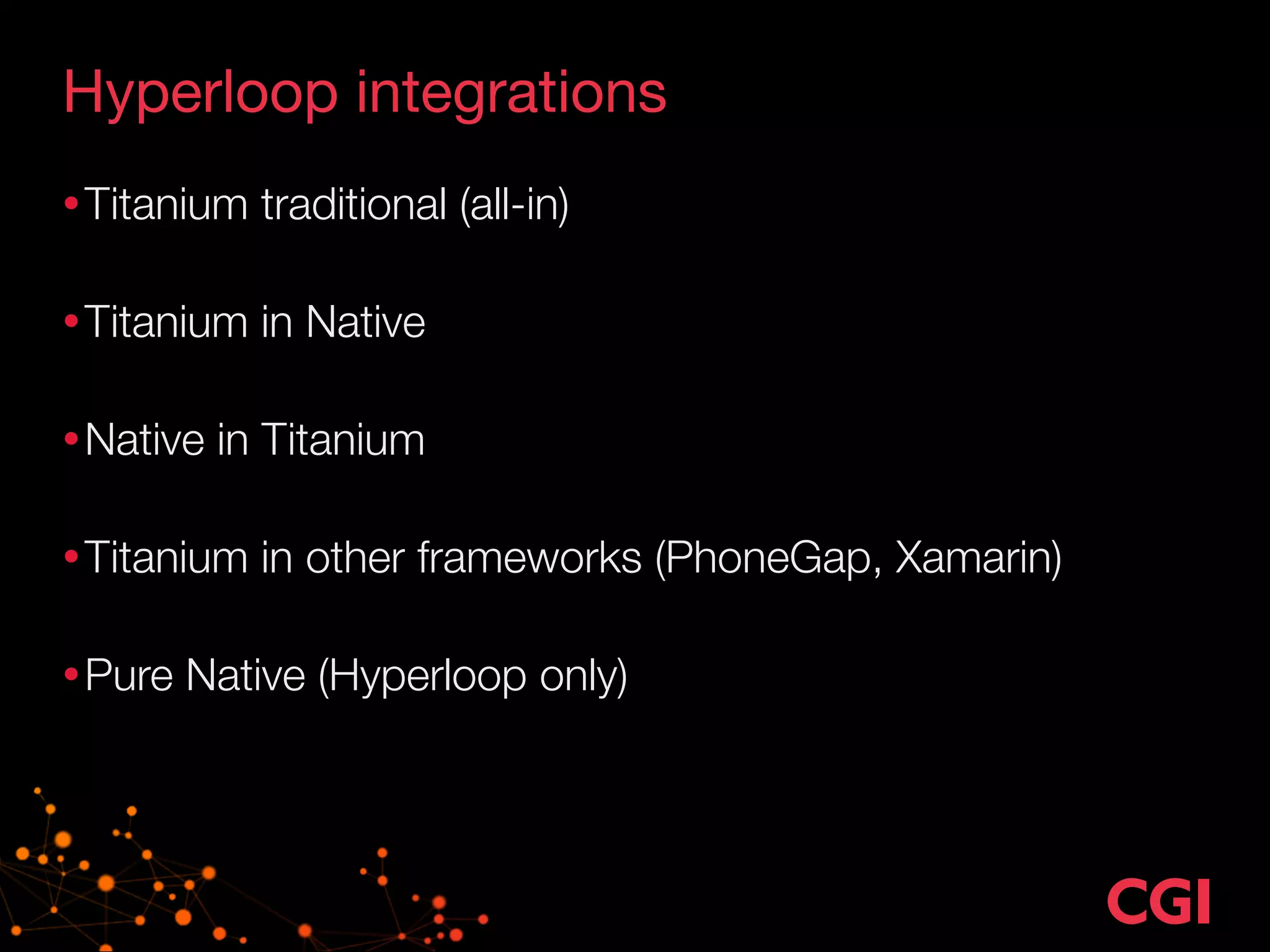 Hyperloop integrations

• Titanium traditional (all-in)

• Titanium in Native

• Native in Titanium

• Titanium in other frameworks (PhoneGap, Xamarin)

• Pure Native (Hyperloop only)

CGI